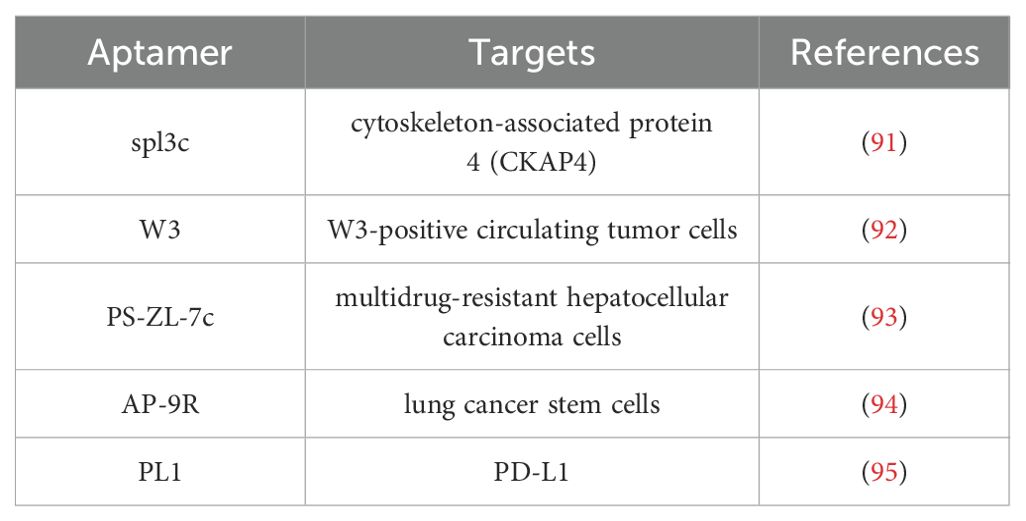 | Aptamer | Targets | References |
|---|---|---|
| spl3c | cytoskeleton-associated protein 4 (CKAP4) | (91) |
| W3 | W3-positive circulating tumor cells | (92) |
| PS-ZL-7c | multidrug-resistant hepatocellular carcinoma cells | (93) |
| AP-9R | lung cancer stem cells | (94) |
| PL1 | PD-L1 | (95) |